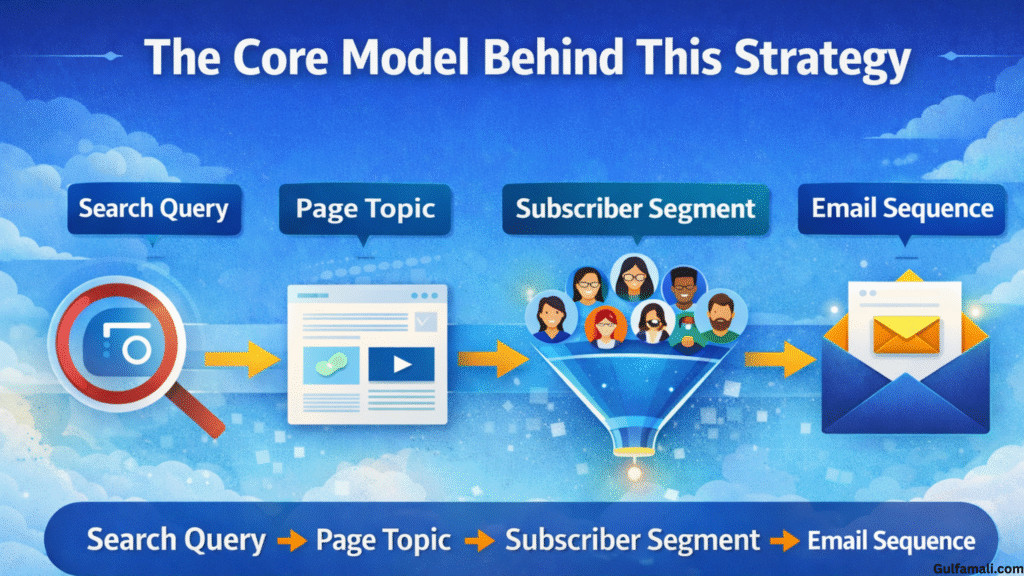 The Core Model Behind This Strategy

Search Query

Page Topic

Subscriber Segment

Email Sequence

Search Query → Page Topic → Subscriber Segment → Email Sequence

Gulfamali.com